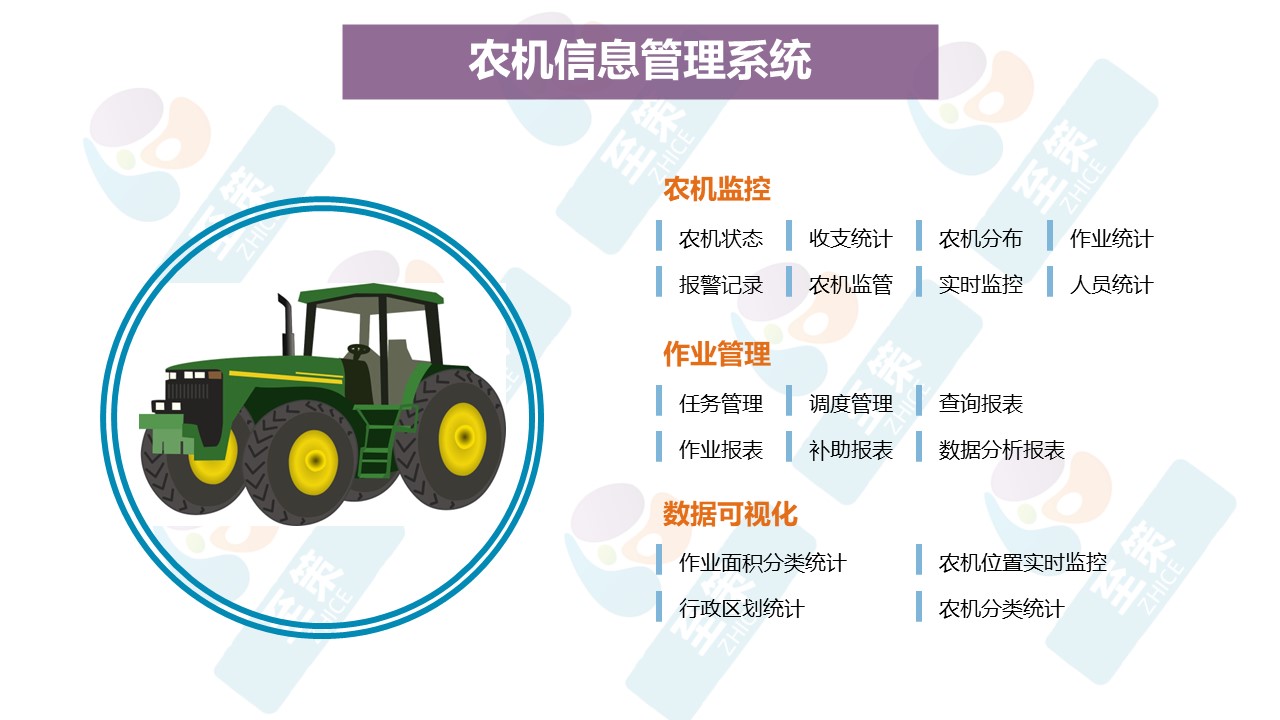 农机信息管理系统

农机监控

农机状态 收支统计 农机分布 作业统计

报警记录 农机监管 实时监控 人员统计

作业管理

任务管理 调度管理 查询报表

作业报表 补助报表 数据分析报表

数据可视化

作业面积分类统计 农机位置实时监控

行政区划统计 农机分类统计

至策 ZHICE